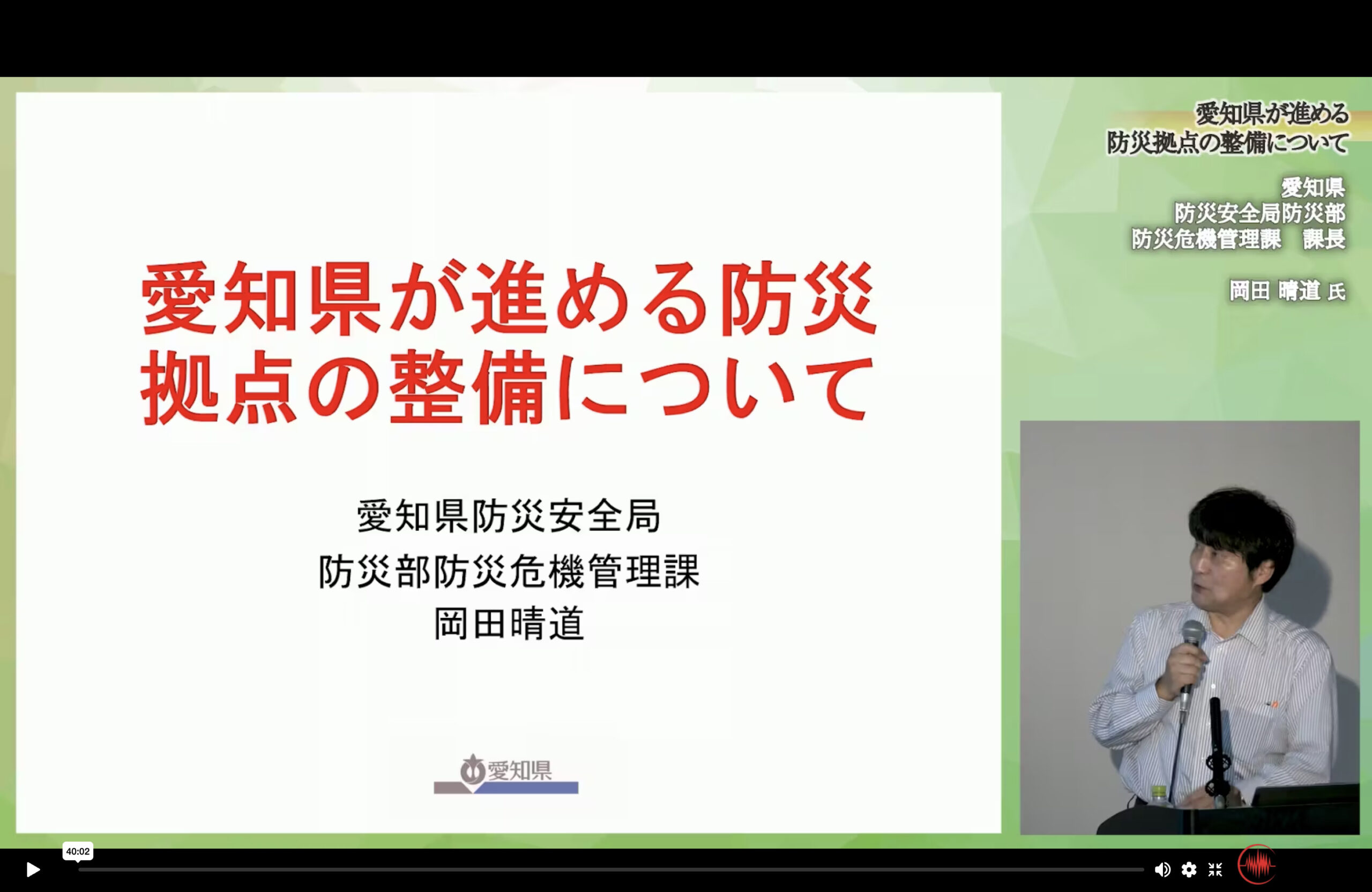 愛知県が進める防災拠点の整備について

愛知県防災安全局
防災部防災危機管理課
岡田晴道

愛知県

愛知県が進める
防災拠点の整備について

愛知県
防災安全局防災部
防災危機管理課　課長

岡田 晴道 氏

40:02